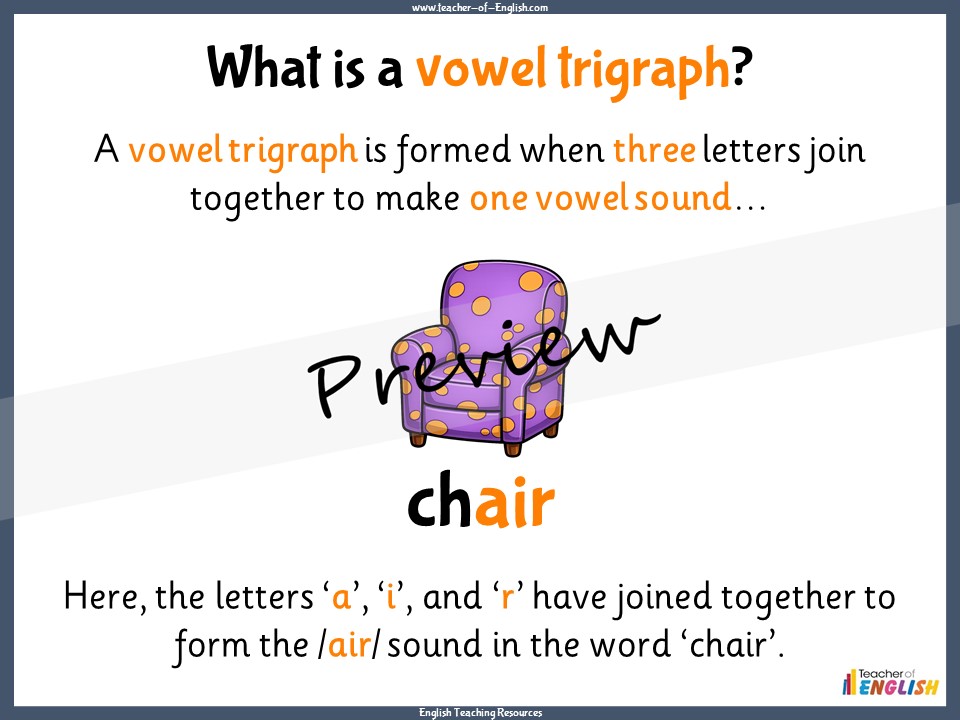 www.teacher-of-English.com

What is a vowel trigraph?

A vowel trigraph is formed when three letters join together to make one vowel sound…

Preview

chair

Here, the letters 'a', 'i', and 'r' have joined together to form the /air/ sound in the word 'chair'.

Teacher of ENGLISH

English Teaching Resources